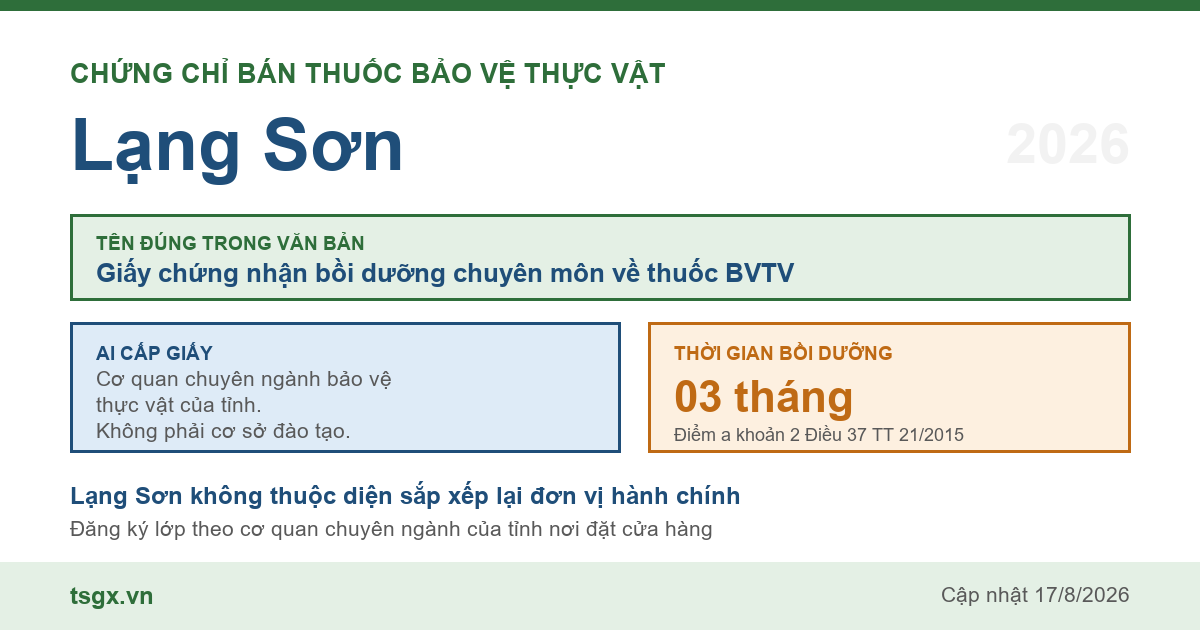 CHỨNG CHỈ BÁN THUỐC BẢO VỆ THỰC VẬT

Lạng Sơn

2026

TÊN ĐÚNG TRONG VĂN BẢN
Giấy chứng nhận bồi dưỡng chuyên môn về thuốc BVTV

AI CẤP GIẤY
Cơ quan chuyên ngành bảo vệ thực vật của tỉnh.
Không phải cơ sở đào tạo.

THỜI GIAN BỒI DƯỠNG
03 tháng
Điểm a khoản 2 Điều 37 TT 21/2015

Lạng Sơn không thuộc diện sắp xếp lại đơn vị hành chính
Đăng ký lớp theo cơ quan chuyên ngành của tỉnh nơi đặt cửa hàng

tsgx.vn

Cập nhật 17/8/2026